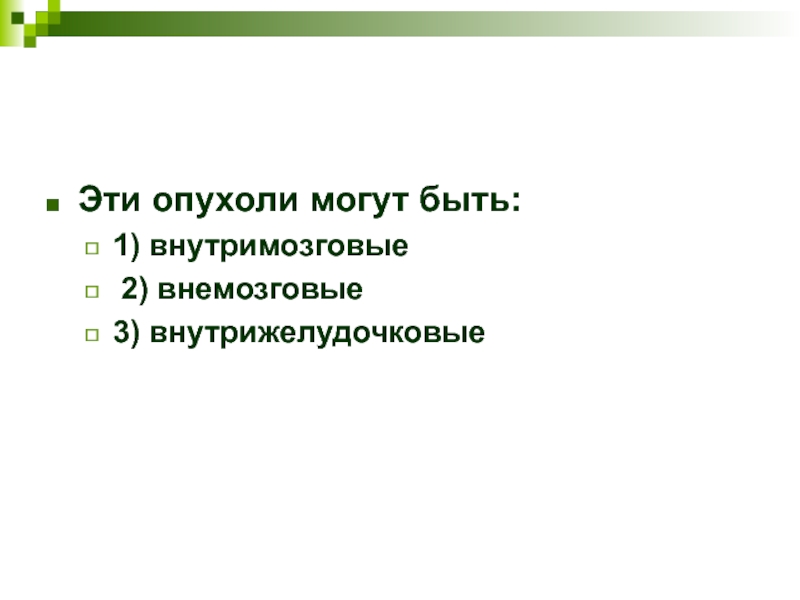 Эти опухоли могут быть:

1) внутримозговые

2) внемозговые

3) внутрижелудочковые